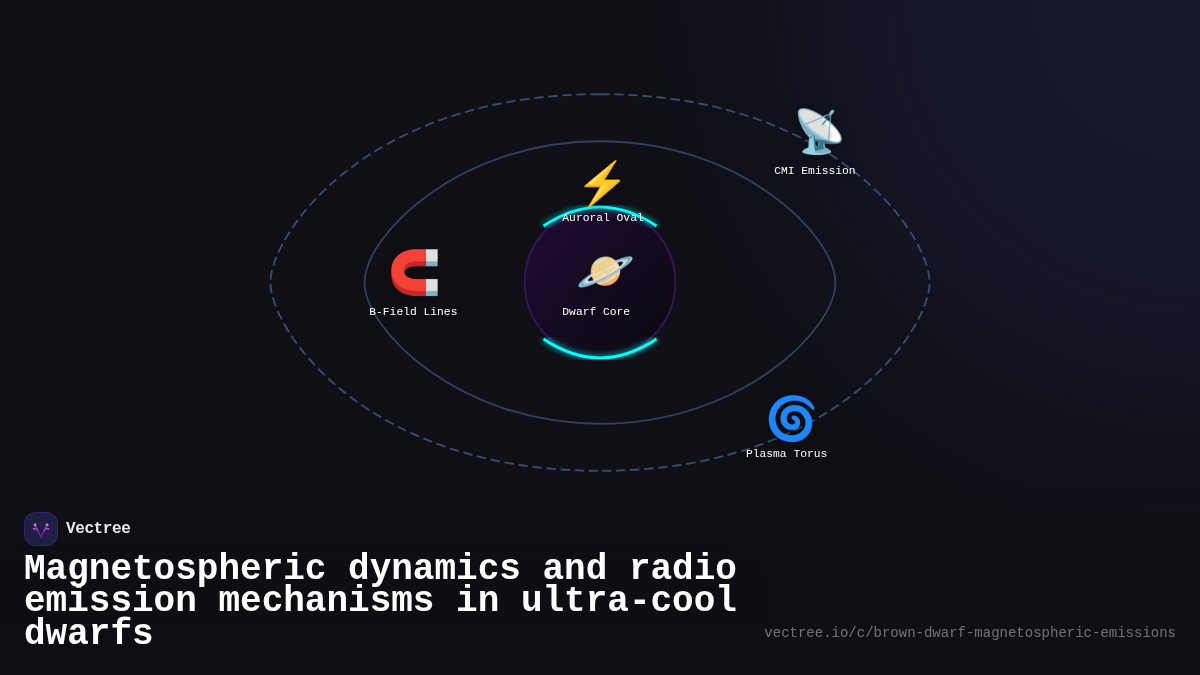 CMI Emission

Auroral Oval

B-Field Lines

Dwarf Core

Plasma Torus

Vectree

Magnetospheric dynamics and radio emission mechanisms in ultra-cool dwarfs

vectree.io/c/brown-dwarf-magnetospheric-emissions